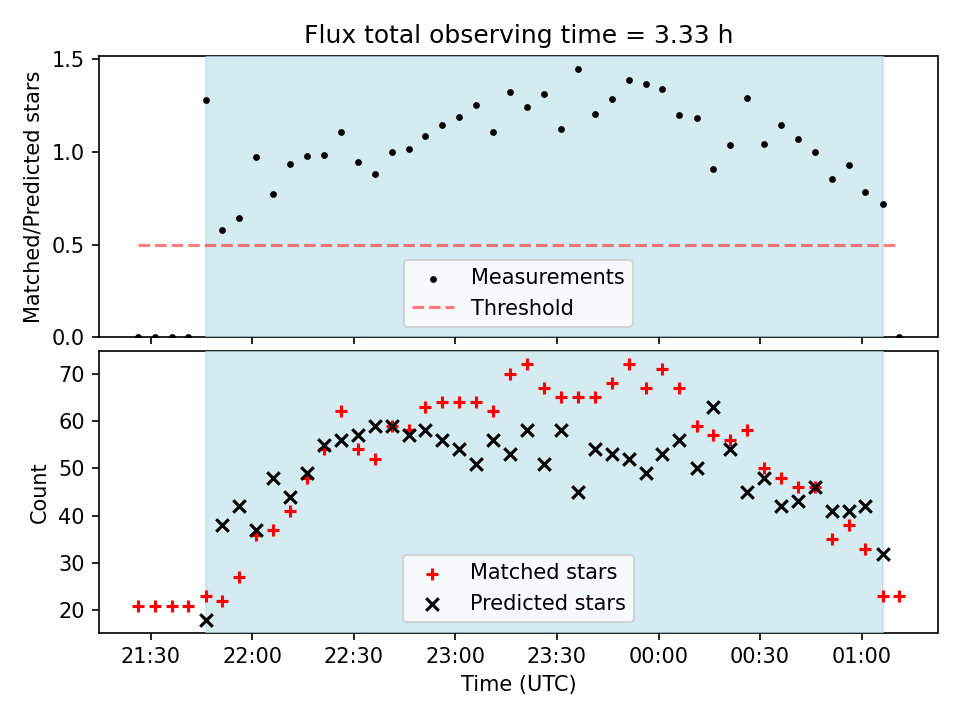 Flux total observing time = 3.33 h

Matched/Predicted stars

1.5
1.0
0.5
0.0

Measurements
Threshold

Count

70
60
50
40
30
20

Matched stars
Predicted stars

21:30
22:00
22:30
23:00
23:30
00:00
00:30
01:00

Time (UTC)